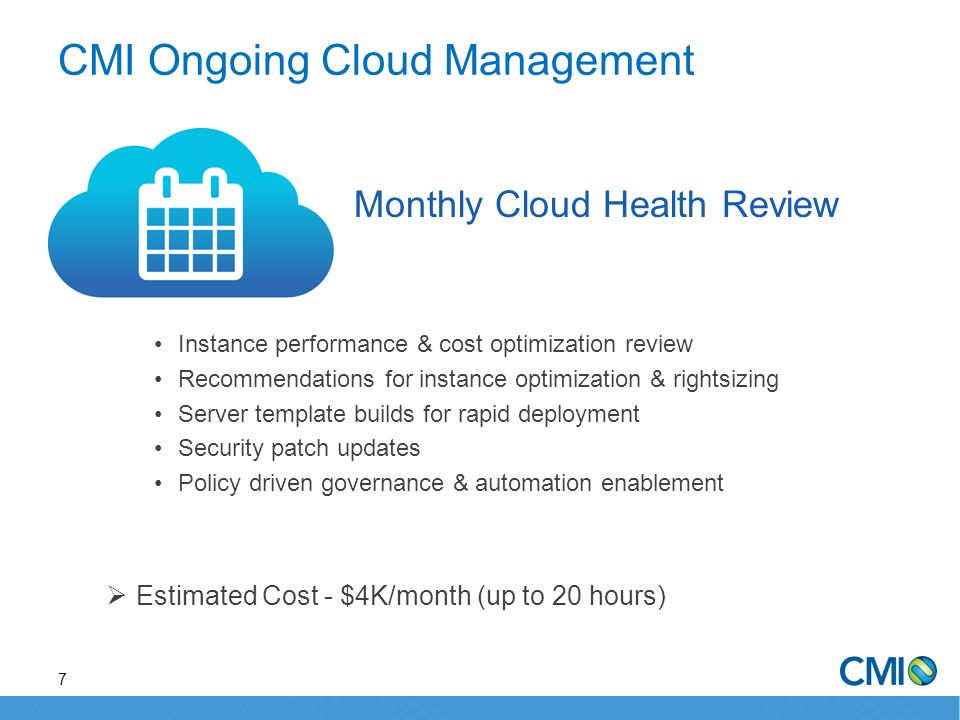 CMI Ongoing Cloud Management

Monthly Cloud Health Review

• Instance performance & cost optimization review
• Recommendations for instance optimization & rightsizing
• Server template builds for rapid deployment
• Security patch updates
• Policy driven governance & automation enablement

➢ Estimated Cost - \$4K/month (up to 20 hours)

7

CMI